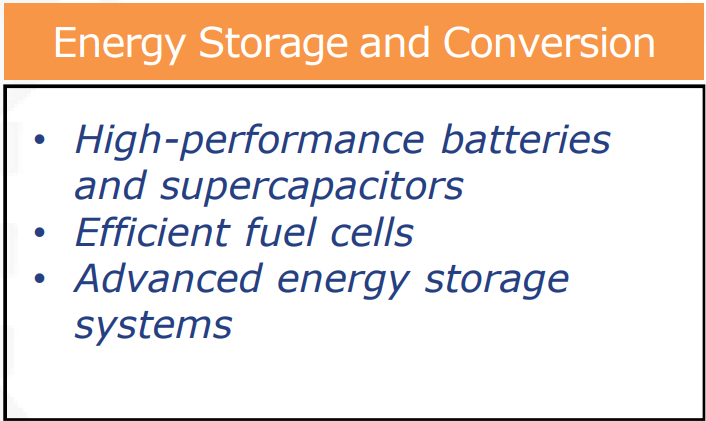 Energy Storage and Conversion

• High-performance batteries and supercapacitors
• Efficient fuel cells
• Advanced energy storage systems